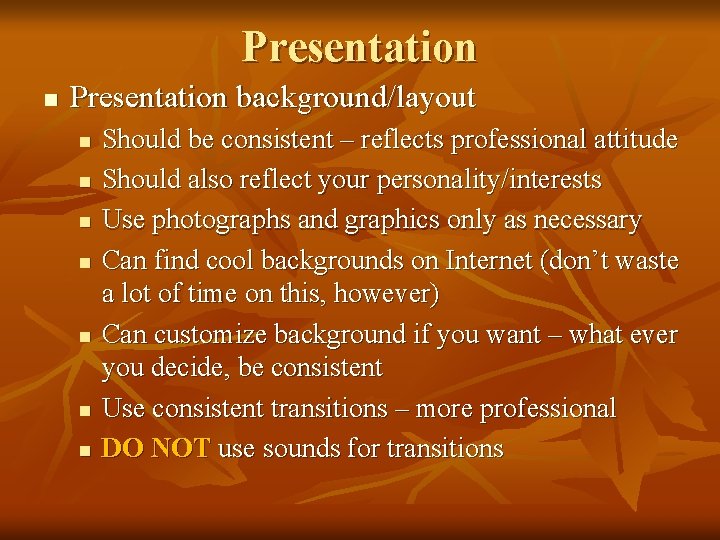 Presentation

- Presentation background/layout
  - Should be consistent – reflects professional attitude
  - Should also reflect your personality/interests
  - Use photographs and graphics only as necessary
  - Can find cool backgrounds on Internet (don't waste a lot of time on this, however)
  - Can customize background if you want – what ever you decide, be consistent
  - Use consistent transitions – more professional
  - DO NOT use sounds for transitions